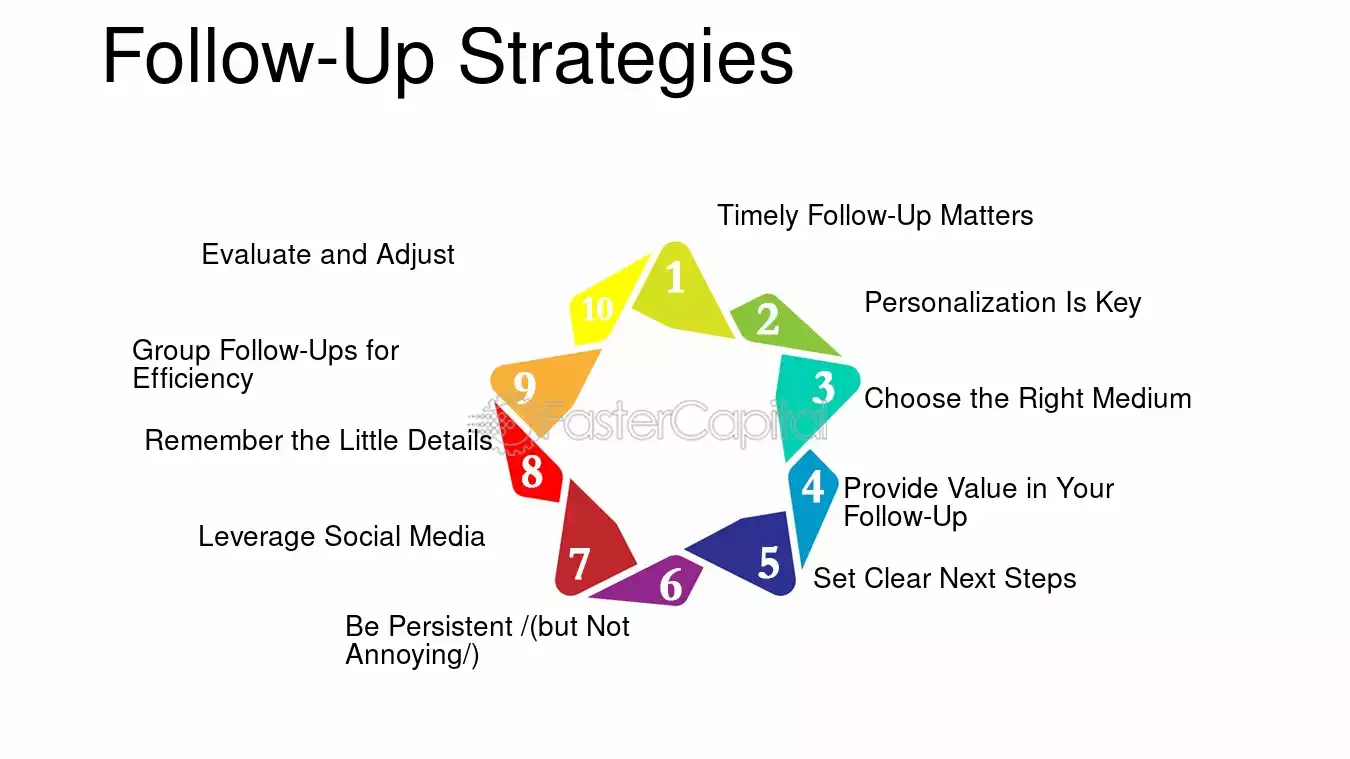 Follow-Up Strategies

1 Timely Follow-Up Matters

2 Personalization Is Key

3 Choose the Right Medium

4 Provide Value in Your Follow-Up

5 Set Clear Next Steps

6 Be Persistent /(but Not Annoying/)

7 Leverage Social Media

8 Remember the Little Details

9 Group Follow-Ups for Efficiency

10 Evaluate and Adjust

FasterCapital